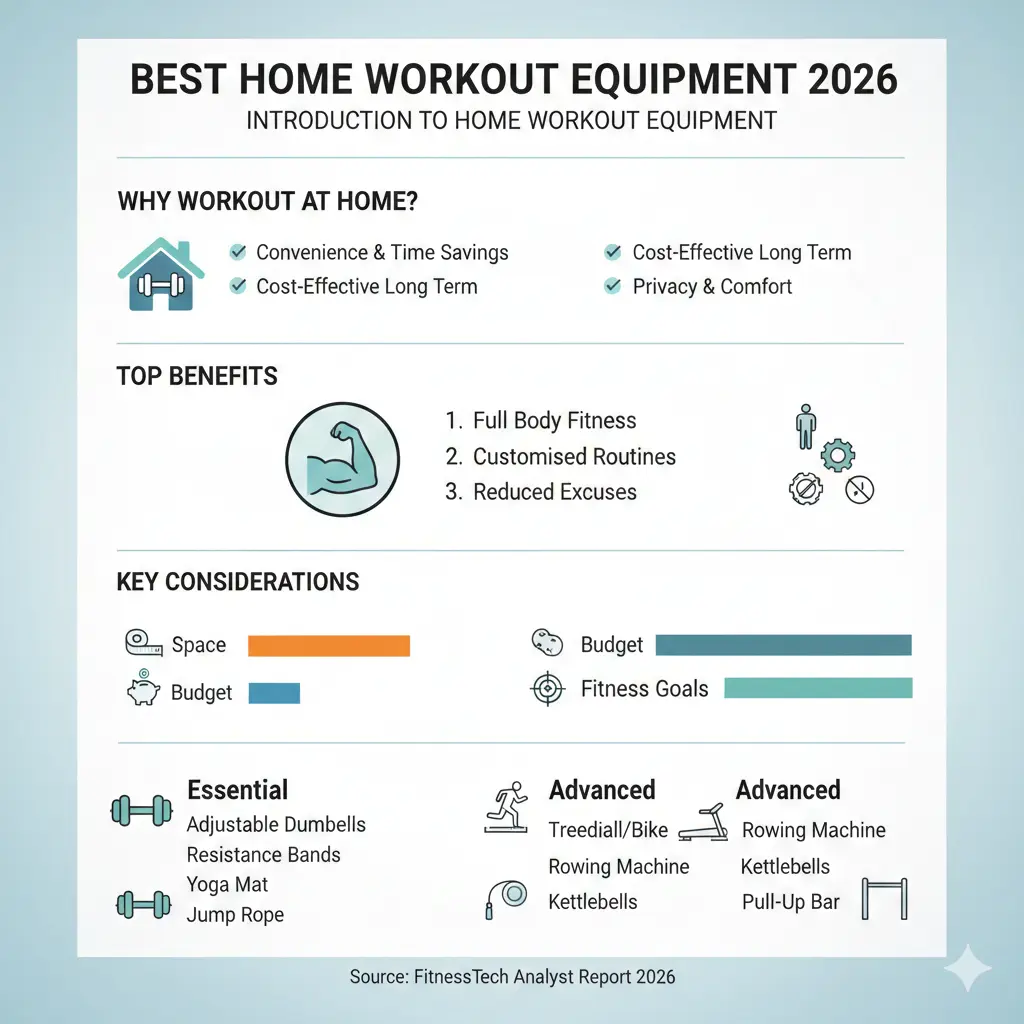 BEST HOME WORKOUT EQUIPMENT 2026
INTRODUCTION TO HOME WORKOUT EQUIPMENT

WHY WORKOUT AT HOME?

Convenience & Time Savings
Cost-Effective Long Term
Cost-Effective Long Term
Privacy & Comfort

TOP BENEFITS

1. Full Body Fitness
2. Customised Routines
3. Reduced Excuses

KEY CONSIDERATIONS

Space
Budget
Budget
Fitness Goals

Essential
Adjustable Dumbells
Resistance Bands
Yoga Mat
Jump Rope

Advanced
Treediall/Bike
Rowing Machine
Kettlebells

Advanced
Rowing Machine
Kettlebells
Pull-Up Bar

Source: FitnessTech Analyst Report 2026